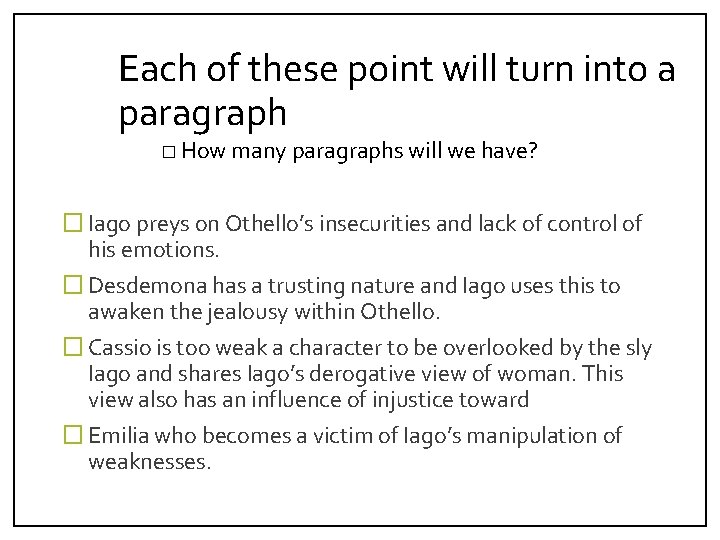 Each of these point will turn into a paragraph

□ How many paragraphs will we have?

□ Iago preys on Othello's insecurities and lack of control of his emotions.

□ Desdemona has a trusting nature and Iago uses this to awaken the jealousy within Othello.

□ Cassio is too weak a character to be overlooked by the sly Iago and shares Iago's derogative view of woman. This view also has an influence of injustice toward

□ Emilia who becomes a victim of Iago's manipulation of weaknesses.